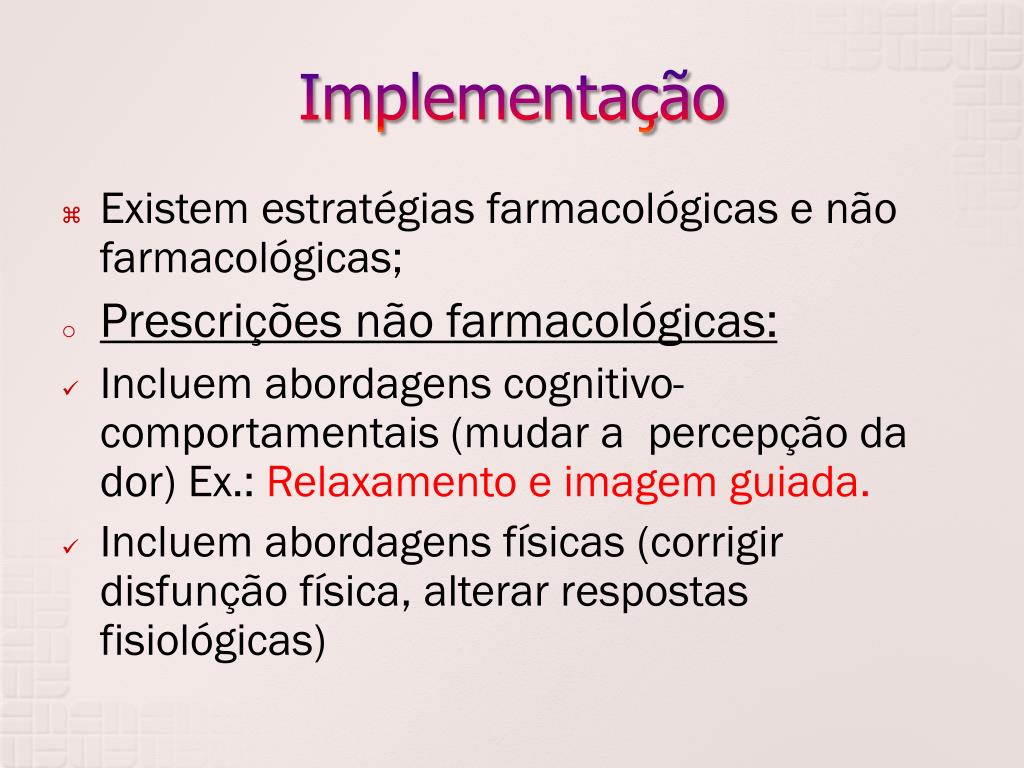 Implementação

⌘ Existem estratégias farmacológicas e não farmacológicas;

○ Prescrições não farmacológicas:

✓ Incluem abordagens cognitivo-comportamentais (mudar a  percepção da dor) Ex.: Relaxamento e imagem guiada.

✓ Incluem abordagens físicas (corrigir disfunção física, alterar respostas fisiológicas)